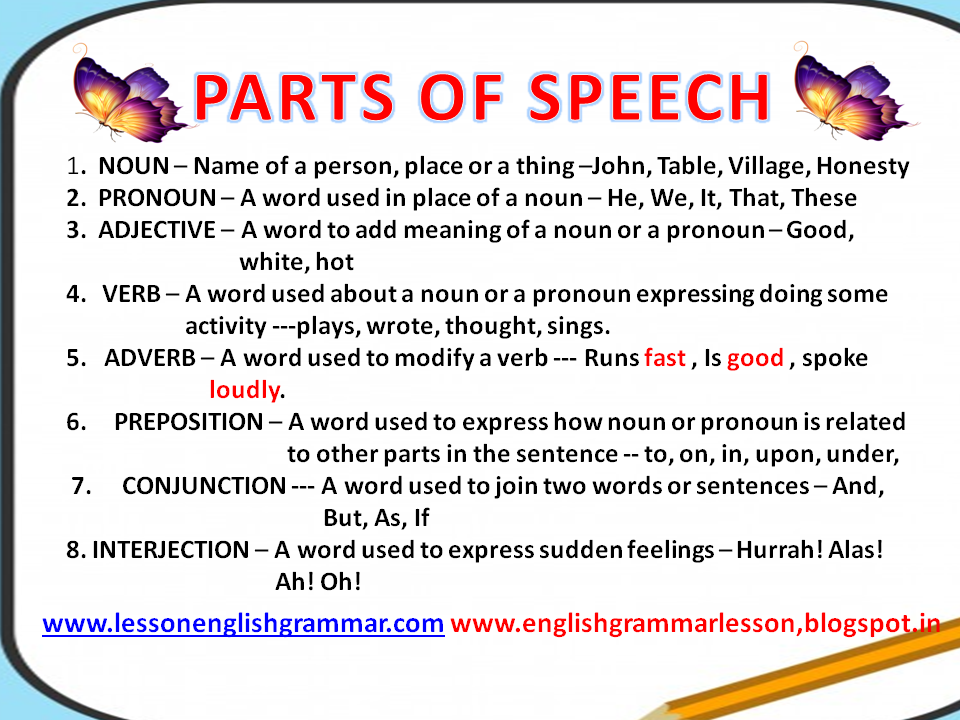 PARTS OF SPEECH

1. NOUN – Name of a person, place or a thing –John, Table, Village, Honesty
2. PRONOUN – A word used in place of a noun – He, We, It, That, These
3. ADJECTIVE – A word to add meaning of a noun or a pronoun – Good, white, hot
4. VERB – A word used about a noun or a pronoun expressing doing some activity ---plays, wrote, thought, sings.
5. ADVERB – A word used to modify a verb --- Runs fast , Is good , spoke loudly.
6. PREPOSITION – A word used to express how noun or pronoun is related to other parts in the sentence -- to, on, in, upon, under,
7. CONJUNCTION --- A word used to join two words or sentences – And, But, As, If
8. INTERJECTION – A word used to express sudden feelings – Hurrah! Alas! Ah! Oh!

www.lessonenglishgrammar.com www.englishgrammarlesson,blogspot.in